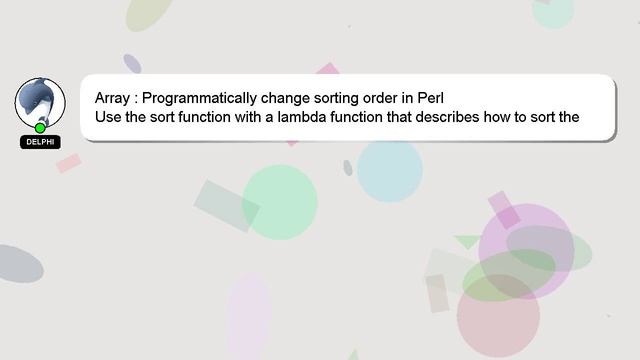 DELPHI

Array : Programmatically change sorting order in Perl
Use the sort function with a lambda function that describes how to sort the